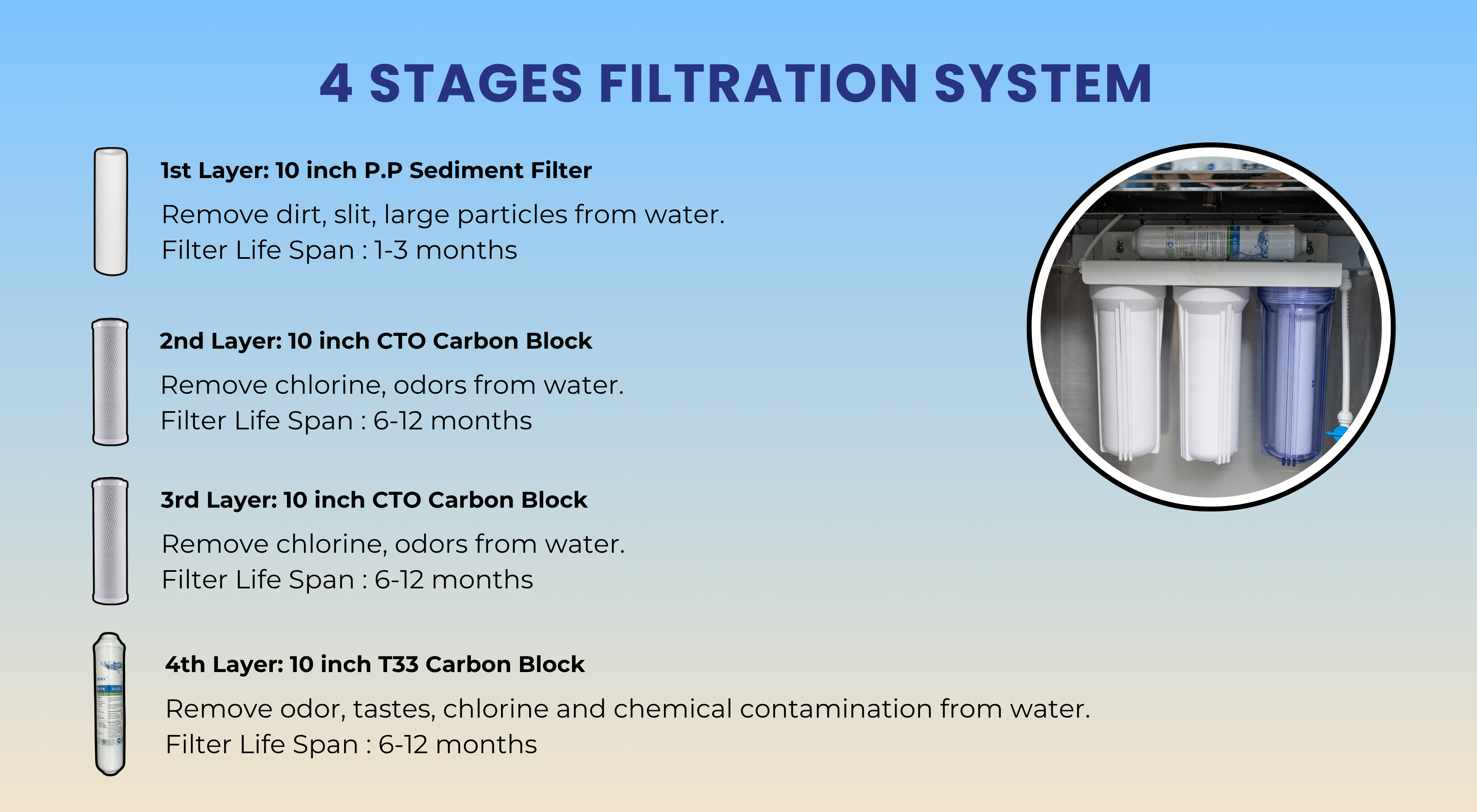 4 STAGES FILTRATION SYSTEM

1st Layer: 10 inch P.P Sediment Filter

Remove dirt, slit, large particles from water.
Filter Life Span : 1-3 months

2nd Layer: 10 inch CTO Carbon Block

Remove chlorine, odors from water.
Filter Life Span : 6-12 months

3rd Layer: 10 inch CTO Carbon Block

Remove chlorine, odors from water.
Filter Life Span : 6-12 months

4th Layer: 10 inch T33 Carbon Block

Remove odor, tastes, chlorine and chemical contamination from water.
Filter Life Span : 6-12 months